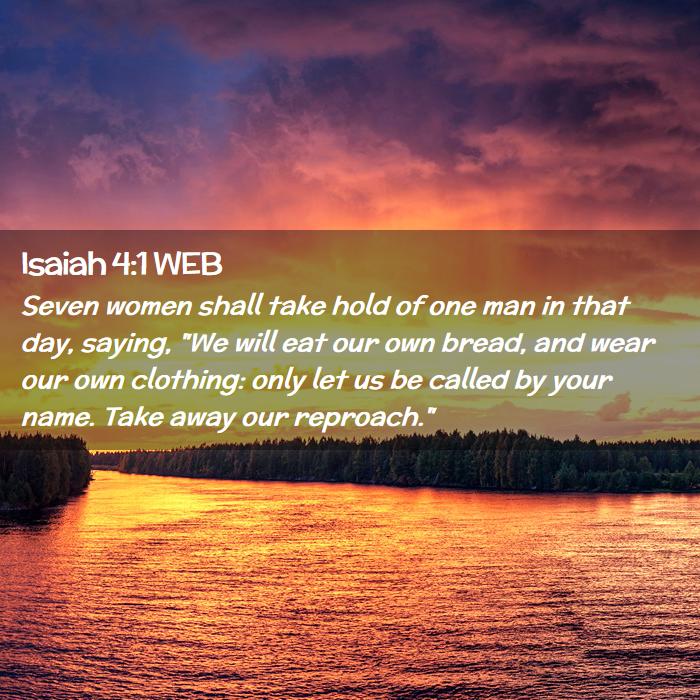 Isaiah 4:1 WEB

Seven women shall take hold of one man in that day, saying, "We will eat our own bread, and wear our own clothing: only let us be called by your name. Take away our reproach."